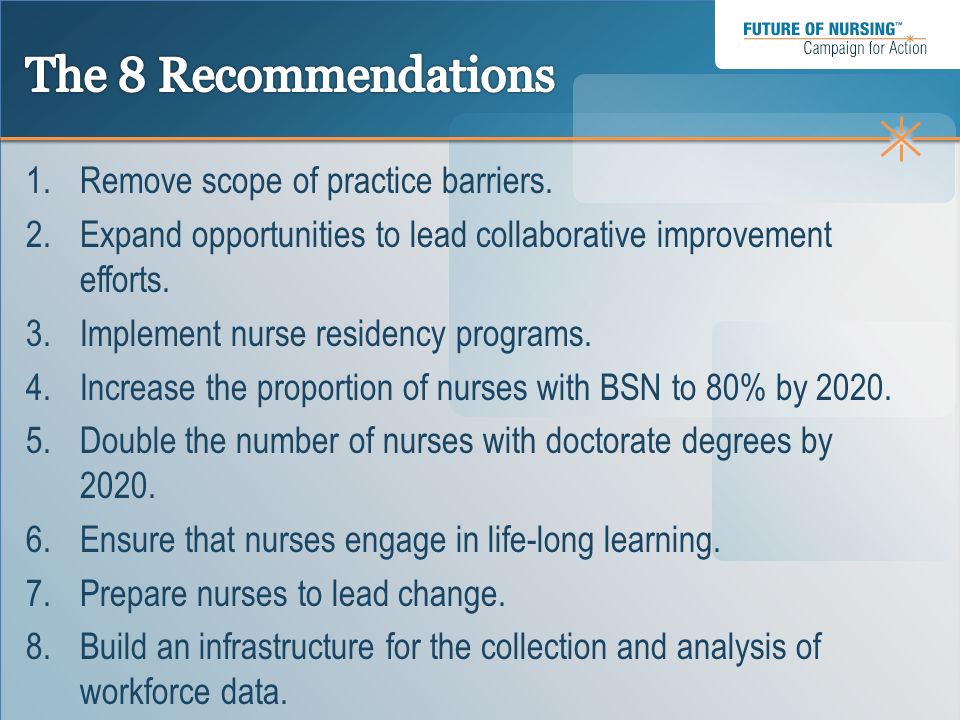 FUTURE OF NURSING™
Campaign for Action

The 8 Recommendations

1. Remove scope of practice barriers.
2. Expand opportunities to lead collaborative improvement efforts.
3. Implement nurse residency programs.
4. Increase the proportion of nurses with BSN to 80% by 2020.
5. Double the number of nurses with doctorate degrees by 2020.
6. Ensure that nurses engage in life-long learning.
7. Prepare nurses to lead change.
8. Build an infrastructure for the collection and analysis of workforce data.